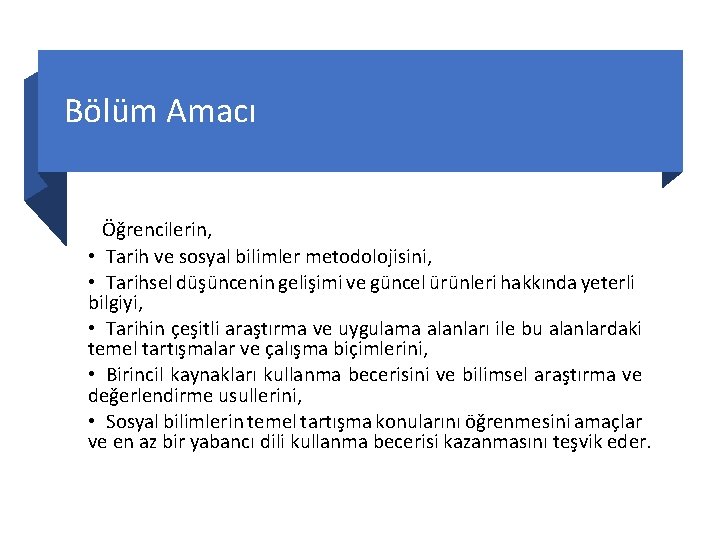 Bölüm Amacı

Öğrencilerin,

• Tarih ve sosyal bilimler metodolojisini,

• Tarihsel düşüncenin gelişimi ve güncel ürünleri hakkında yeterli bilgiyi,

• Tarihin çeşitli araştırma ve uygulama alanları ile bu alanlardaki temel tartışmalar ve çalışma biçimlerini,

• Birincil kaynakları kullanma becerisini ve bilimsel araştırma ve değerlendirme usullerini,

• Sosyal bilimlerin temel tartışma konularını öğrenmesini amaçlar ve en az bir yabancı dili kullanma becerisi kazanmasını teşvik eder.